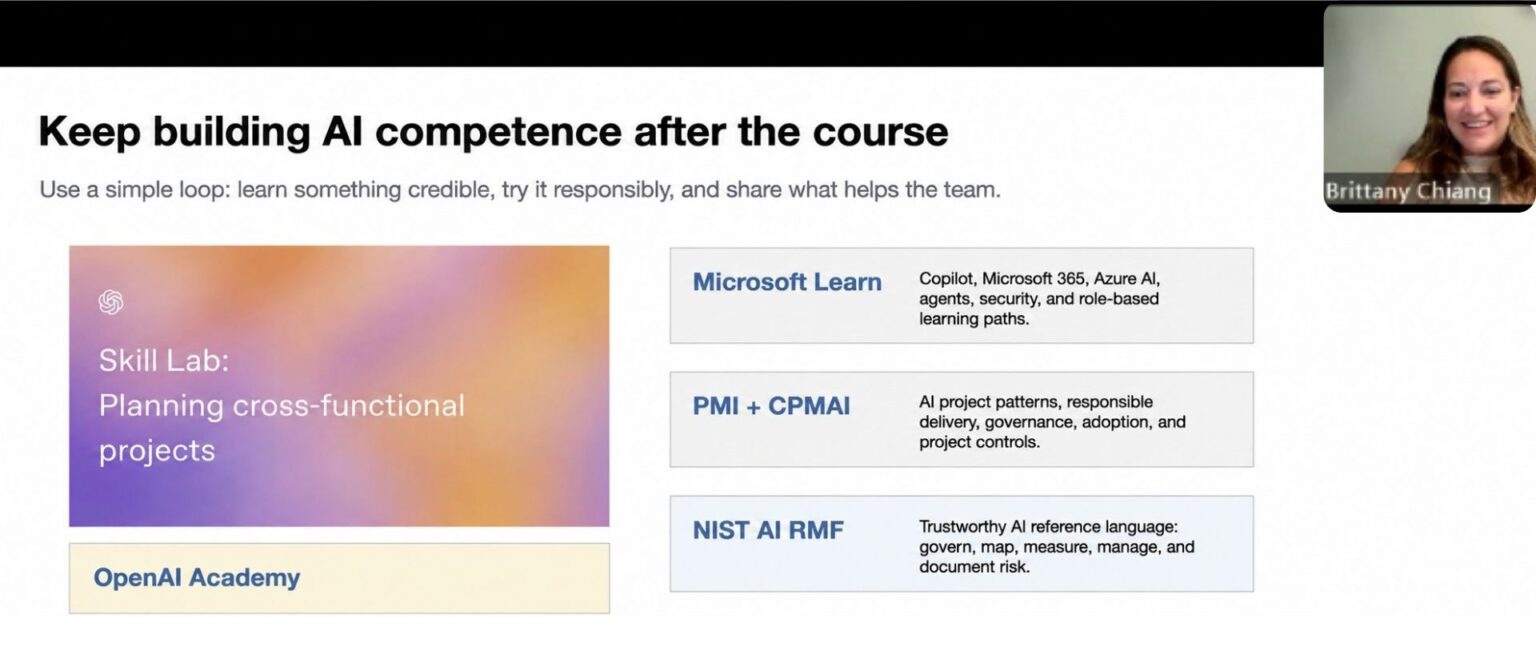 Keep building AI competence after the course

Use a simple loop: learn something credible, try it responsibly, and share what helps the team.

Skill Lab:
Planning cross-functional projects

OpenAI Academy

Microsoft Learn

Copilot, Microsoft 365, Azure AI, agents, security, and role-based learning paths.

PMI + CPMAI

AI project patterns, responsible delivery, governance, adoption, and project controls.

NIST AI RMF

Trustworthy AI reference language: govern, map, measure, manage, and document risk.

Brittany Chiang